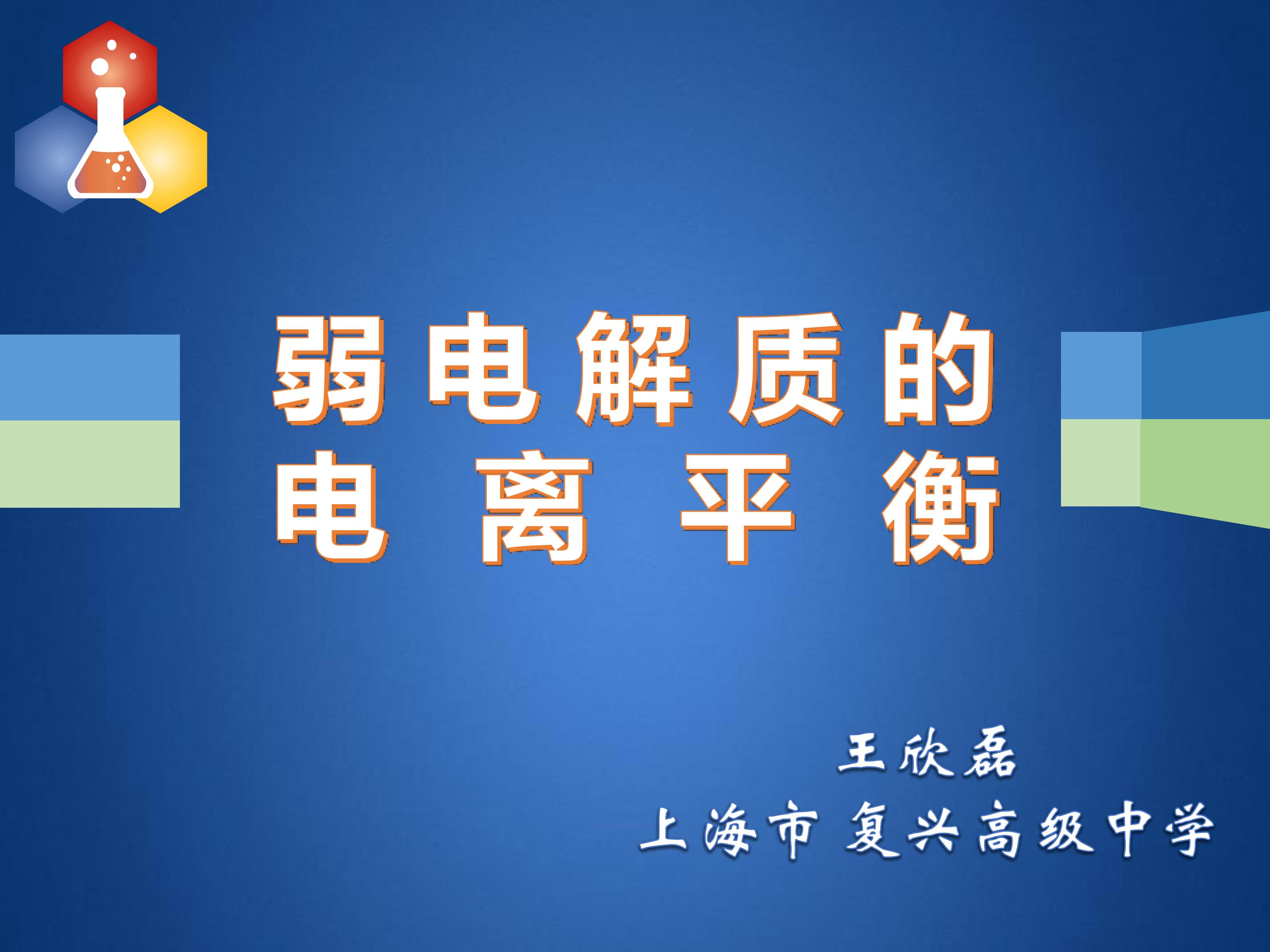 弱电解质的
电离平衡

王欣磊

上海市 复兴高级中学